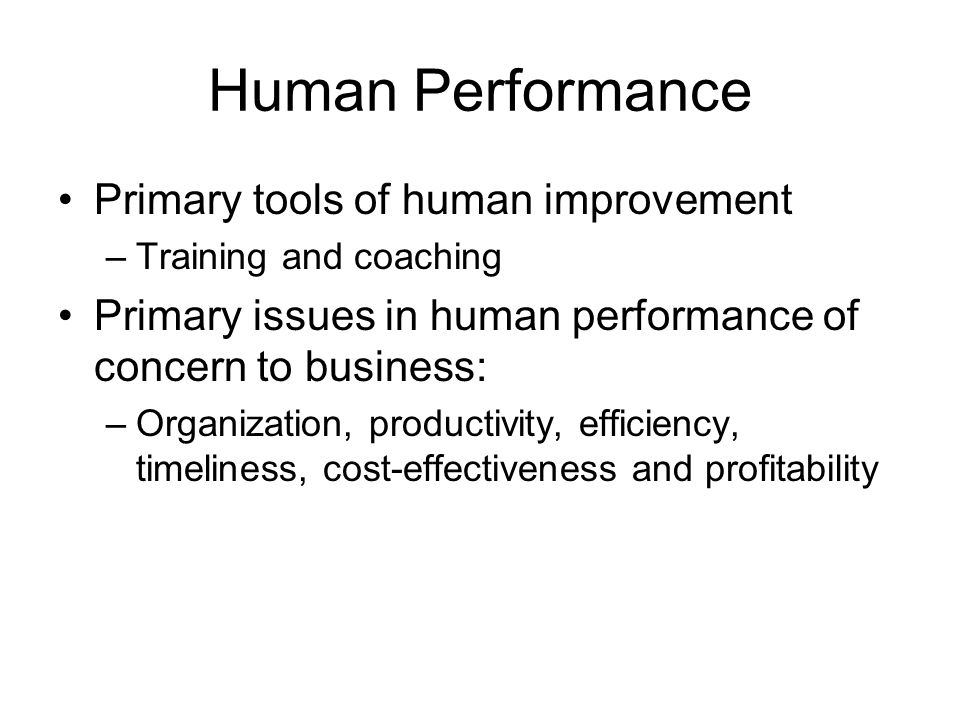 Human Performance

• Primary tools of human improvement
– Training and coaching
• Primary issues in human performance of concern to business:
– Organization, productivity, efficiency, timeliness, cost-effectiveness and profitability